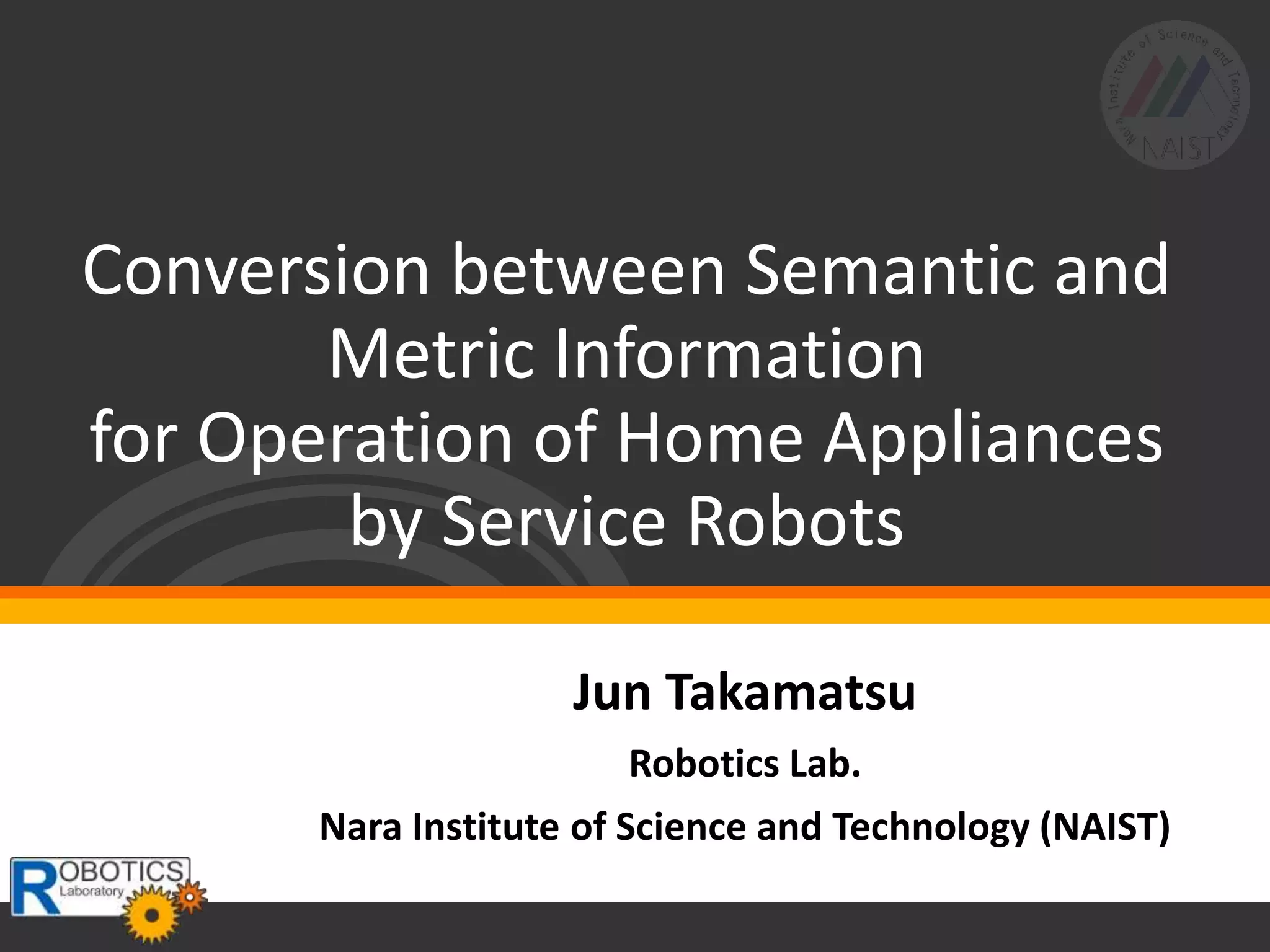 Nara Institute of Science and Technology
NAIST

Conversion between Semantic and Metric Information for Operation of Home Appliances by Service Robots

Jun Takamatsu

Robotics Lab.

Nara Institute of Science and Technology (NAIST)

ROBOTICS Laboratory